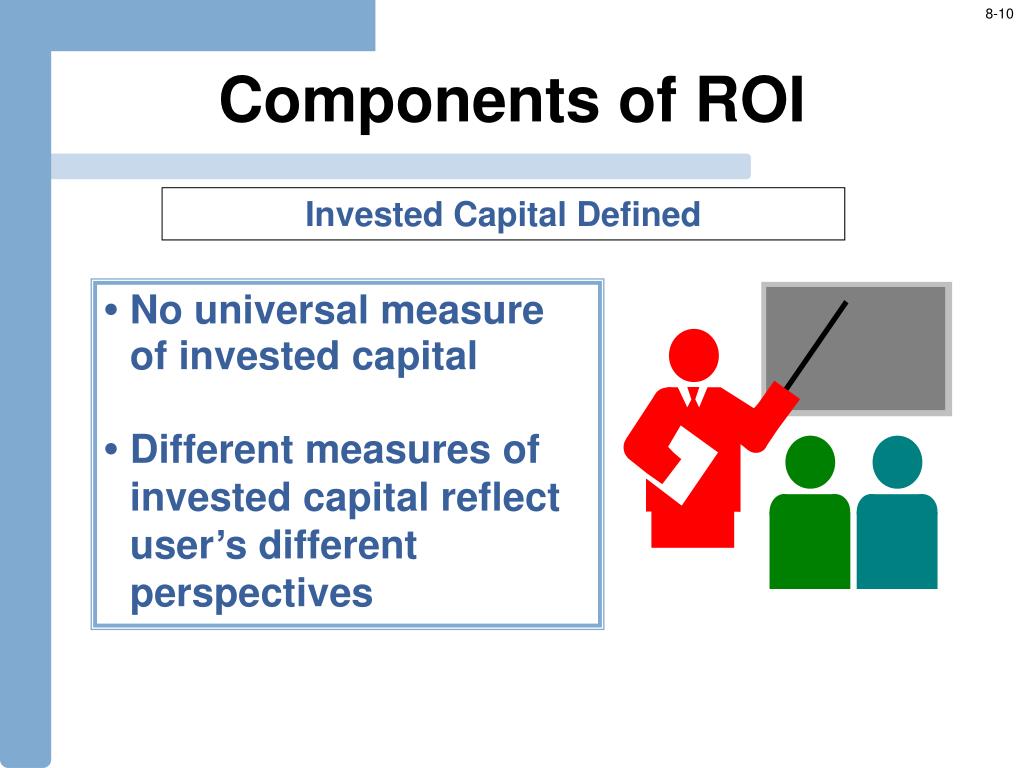 8-10

Components of ROI

Invested Capital Defined

• No universal measure of invested capital

• Different measures of invested capital reflect user’s different perspectives